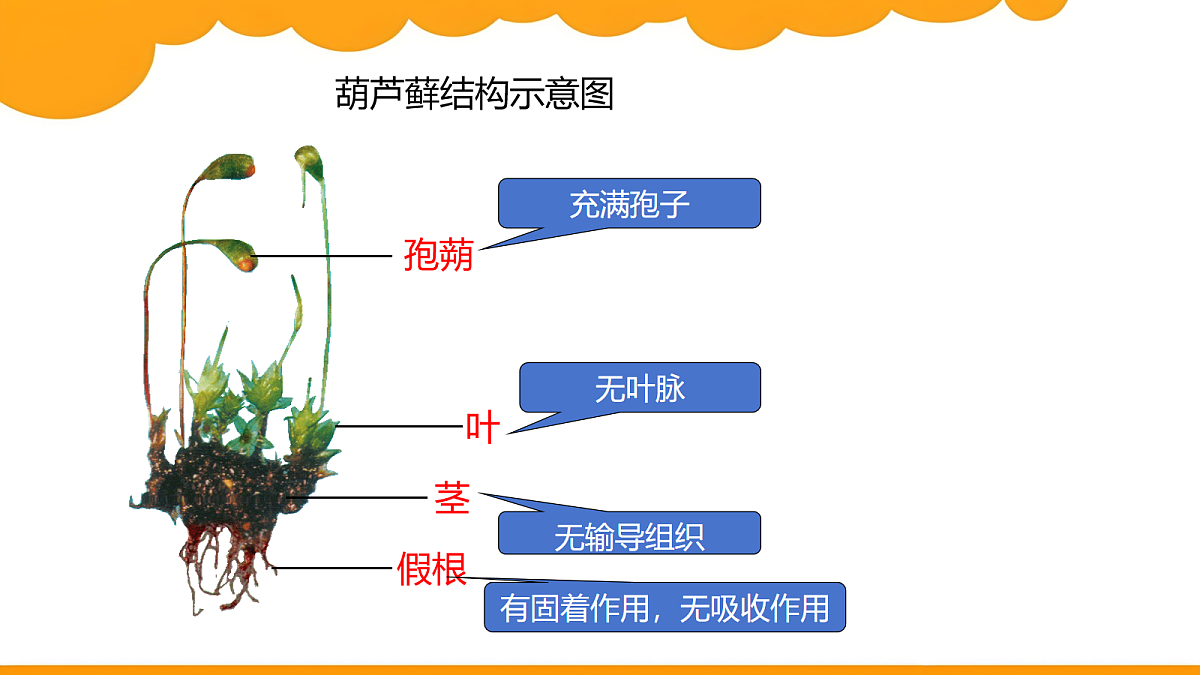 葫芦藓结构示意图

充满孢子

孢蒴

无叶脉

叶

茎

无输导组织

假根

有固着作用，无吸收作用